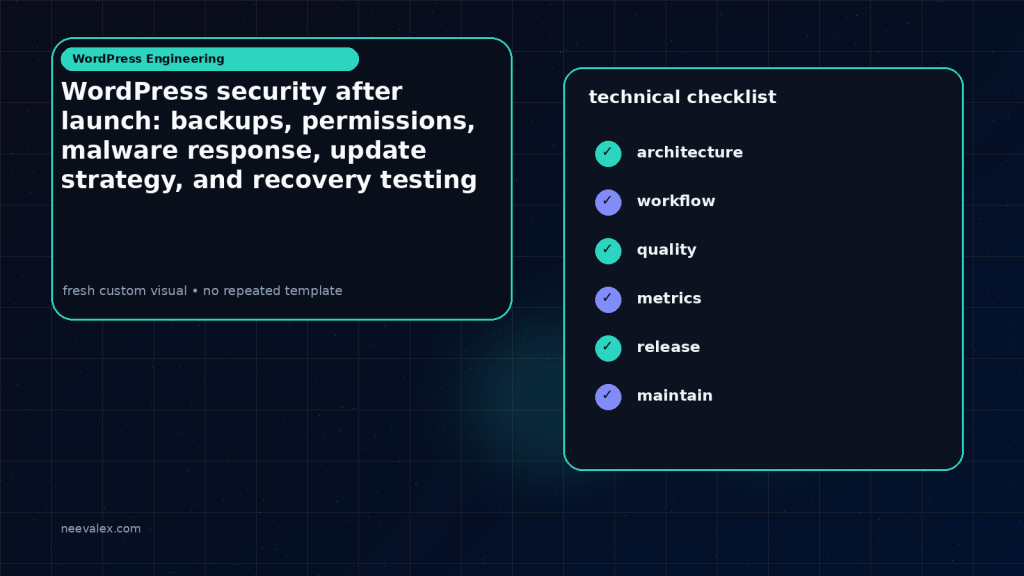 WordPress Engineering

WordPress security after launch: backups, permissions, malware response, update strategy, and recovery testing

fresh custom visual • no repeated template

technical checklist

✓ architecture

✓ workflow

✓ quality

✓ metrics

✓ release

✓ maintain

neevalex.com